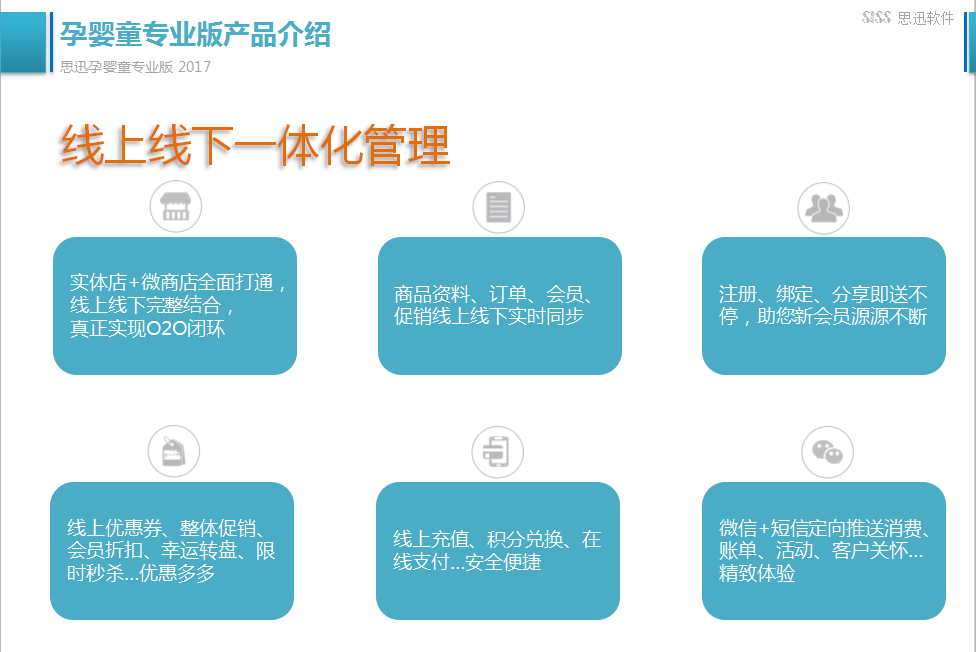 孕婴童专业版产品介绍
思迅孕婴童专业版 2017

SISS 思迅软件

线上线下一体化管理

实体店+微商店全面打通，线上线下完整结合，真正实现O2O闭环

商品资料、订单、会员、促销线上线下实时同步

注册、绑定、分享即送不停，助您新会员源源不断

线上优惠券、整体促销、会员折扣、幸运转盘、限时秒杀...优惠多多

线上充值、积分兑换、在线支付...安全便捷

微信+短信定向推送消费、账单、活动、客户关怀...精致体验